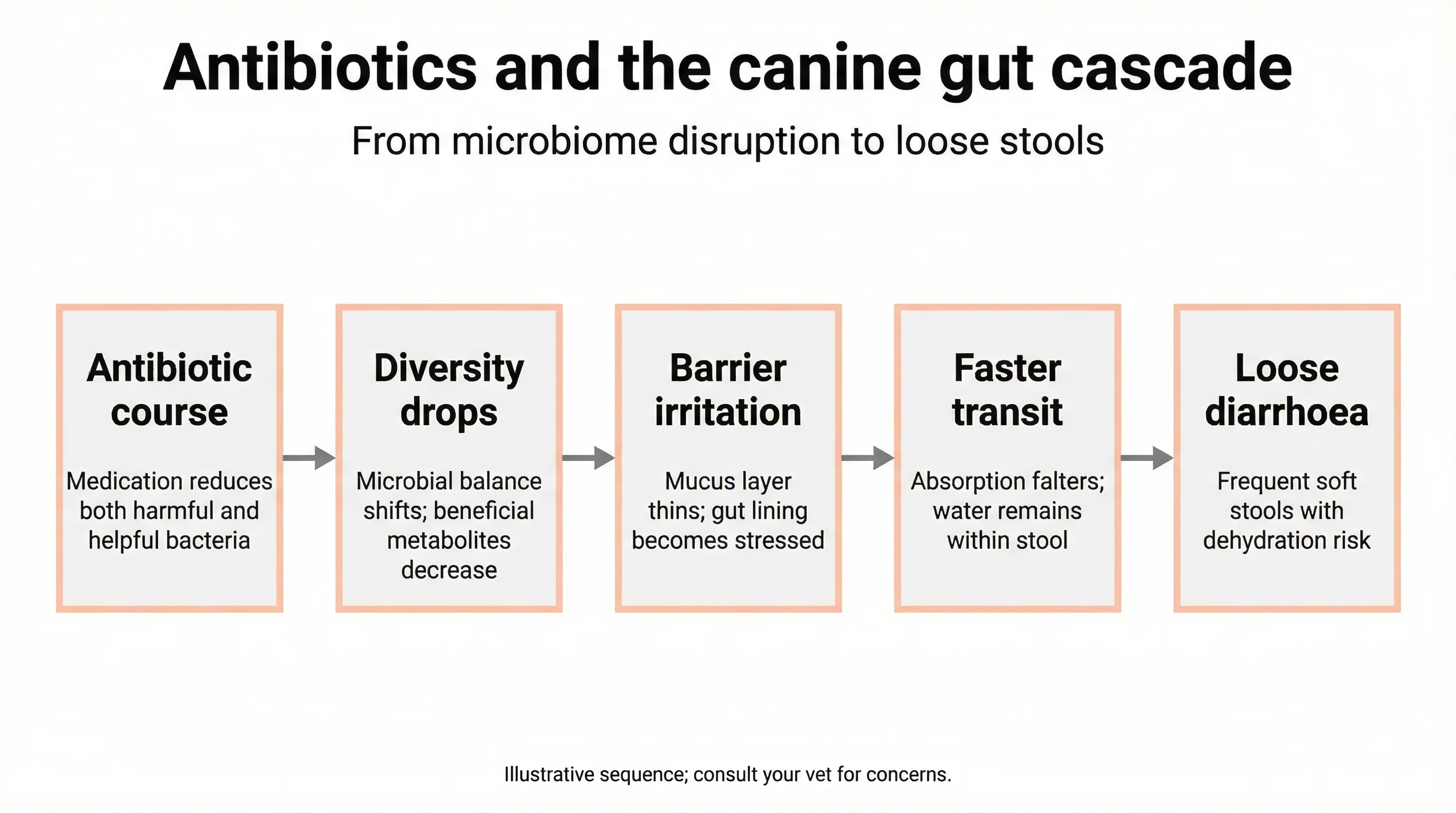 Antibiotics and the canine gut cascade

From microbiome disruption to loose stools

Antibiotic course

Medication reduces both harmful and helpful bacteria

Diversity drops

Microbial balance shifts; beneficial metabolites decrease

Barrier irritation

Mucus layer thins; gut lining becomes stressed

Faster transit

Absorption falters; water remains within stool

Loose diarrhoea

Frequent soft stools with dehydration risk

Illustrative sequence; consult your vet for concerns.